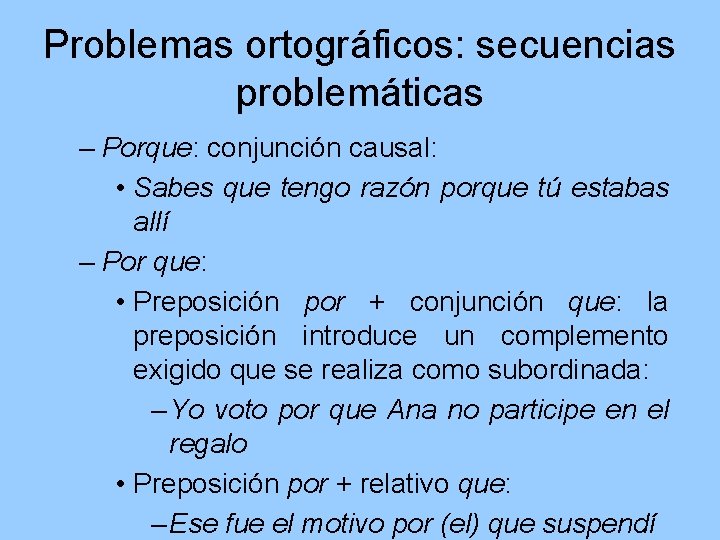 Problemas ortográficos: secuencias problemáticas

– Porque: conjunción causal:

• Sabes que tengo razón porque tú estabas allí

– Por que:

• Preposición por + conjunción que: la preposición introduce un complemento exigido que se realiza como subordinada:

– Yo voto por que Ana no participe en el regalo

• Preposición por + relativo que:

– Ese fue el motivo por (el) que suspendí